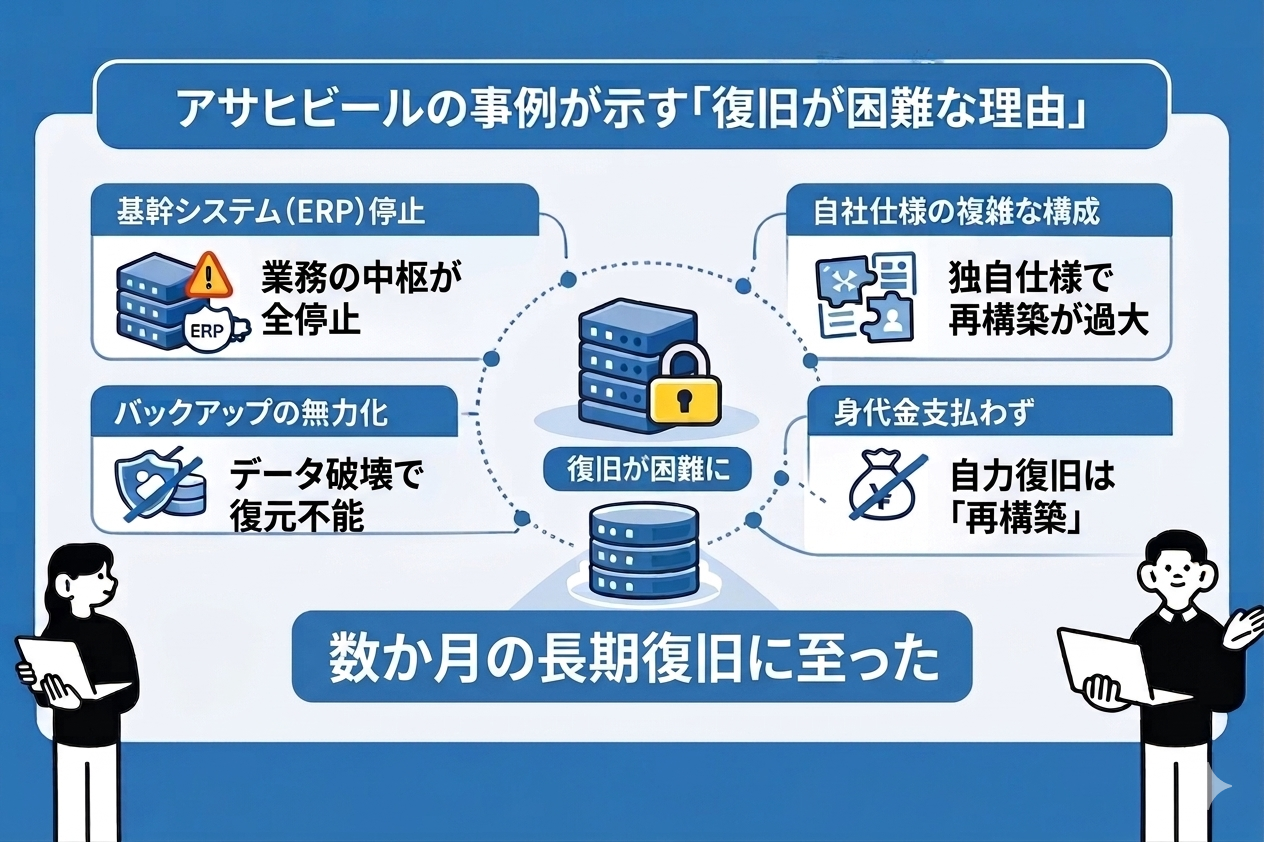 アサヒビールの事例が示す「復旧が困難な理由」

基幹システム（ERP）停止

ERP

業務の中枢が全停止

バックアップの無力化

データ破壊で復元不能

復旧が困難に

自社仕様の複雑な構成

独自仕様で再構築が過大

身代金支払わず

自力復旧は「再構築」

数か月の長期復旧に至った